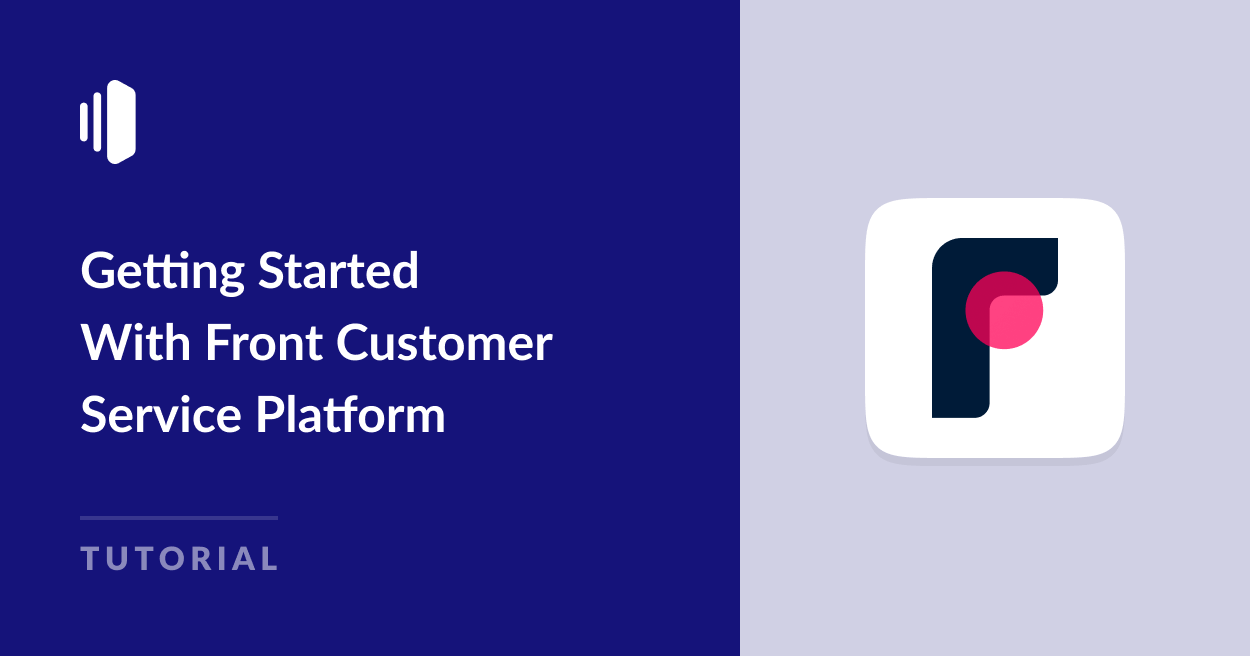 Getting Started With Front Customer Service Platform

TUTORIAL